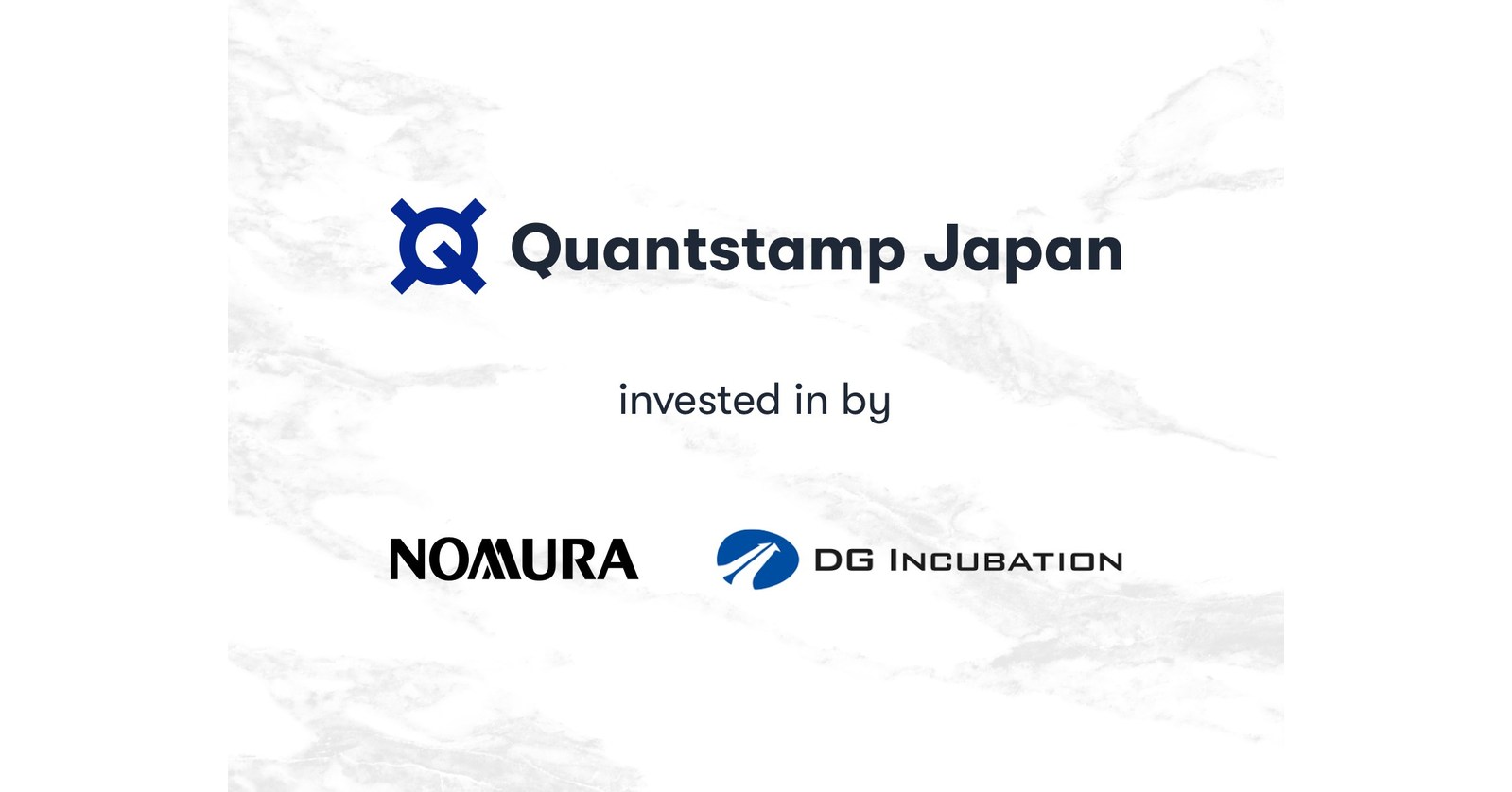 Quantstamp Japan

invested in by

NOMURA

DG INCUBATION